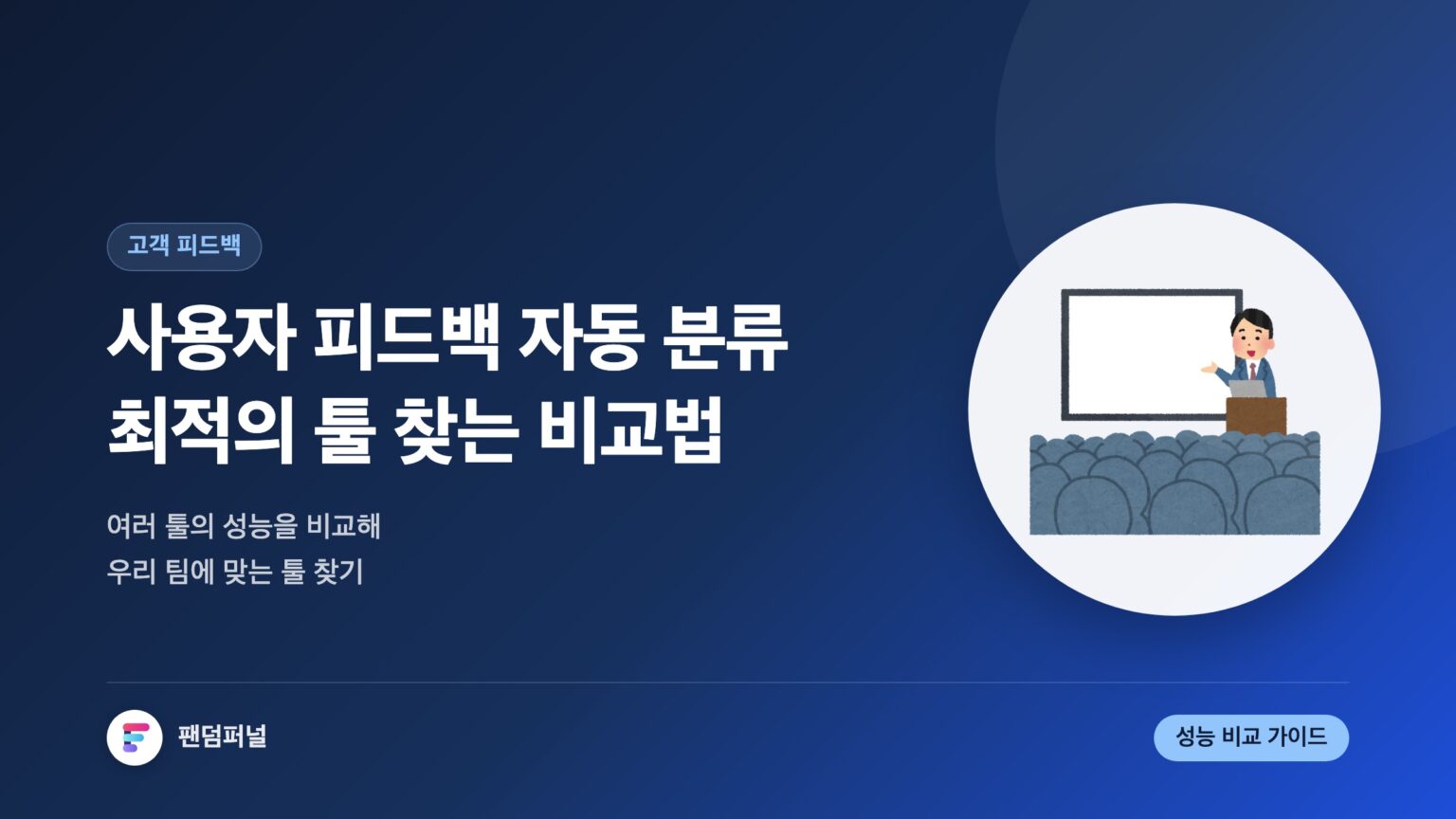 고객 피드백

사용자 피드백 자동 분류
최적의 툴 찾는 비교법

여러 툴의 성능을 비교해
우리 팀에 맞는 툴 찾기

팬덤퍼널

성능 비교 가이드